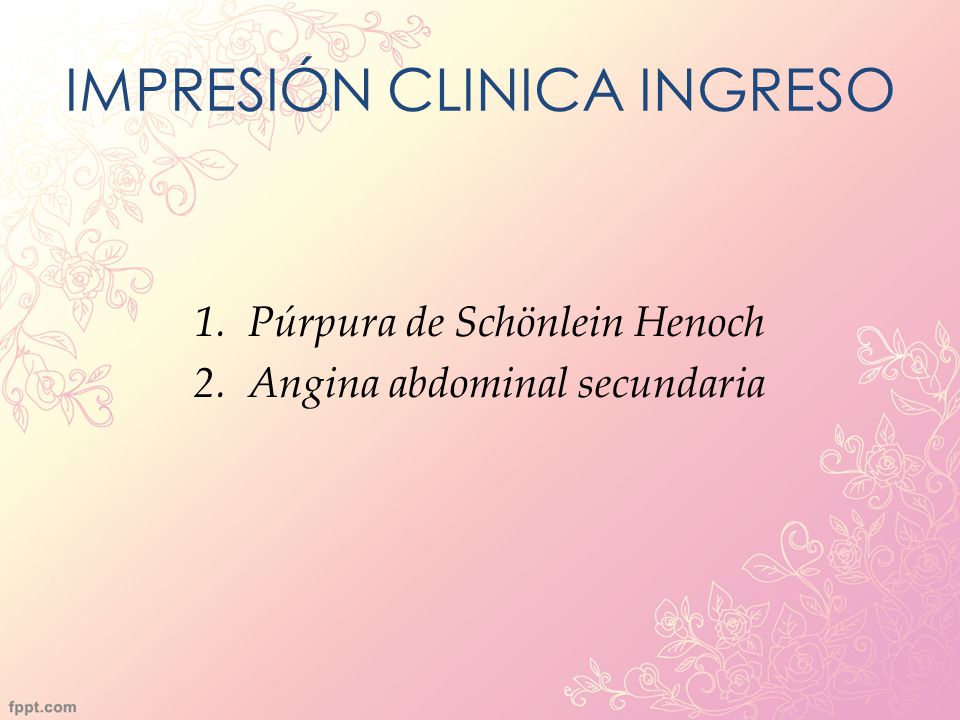 IMPRESIÓN CLINICA INGRESO

1. Púrpura de Schönlein Henoch
2. Angina abdominal secundaria

fppt.com